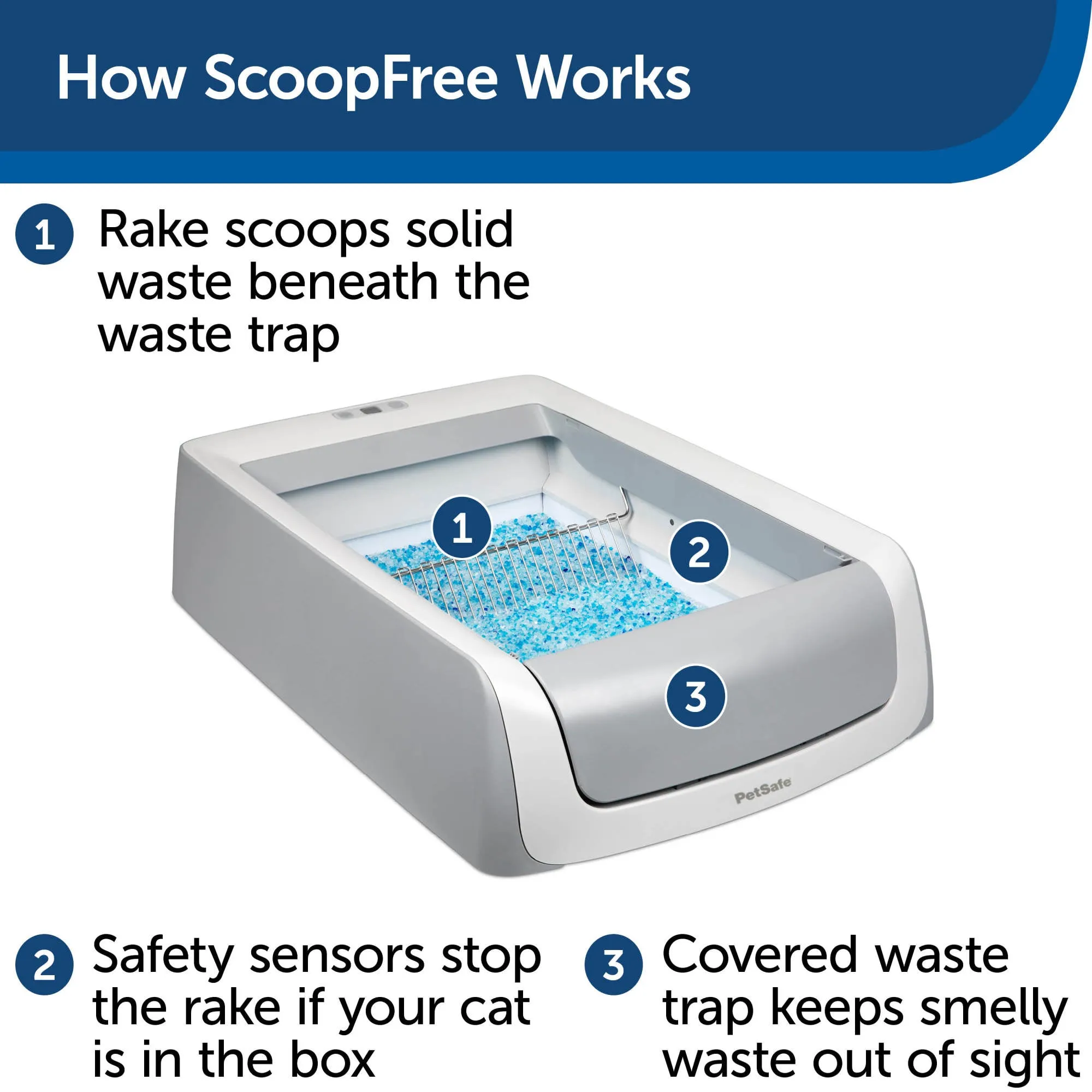 How ScoopFree Works

1 Rake scoops solid waste beneath the waste trap

1

2

3

PetSafe

2 Safety sensors stop the rake if your cat is in the box

3 Covered waste trap keeps smelly waste out of sight